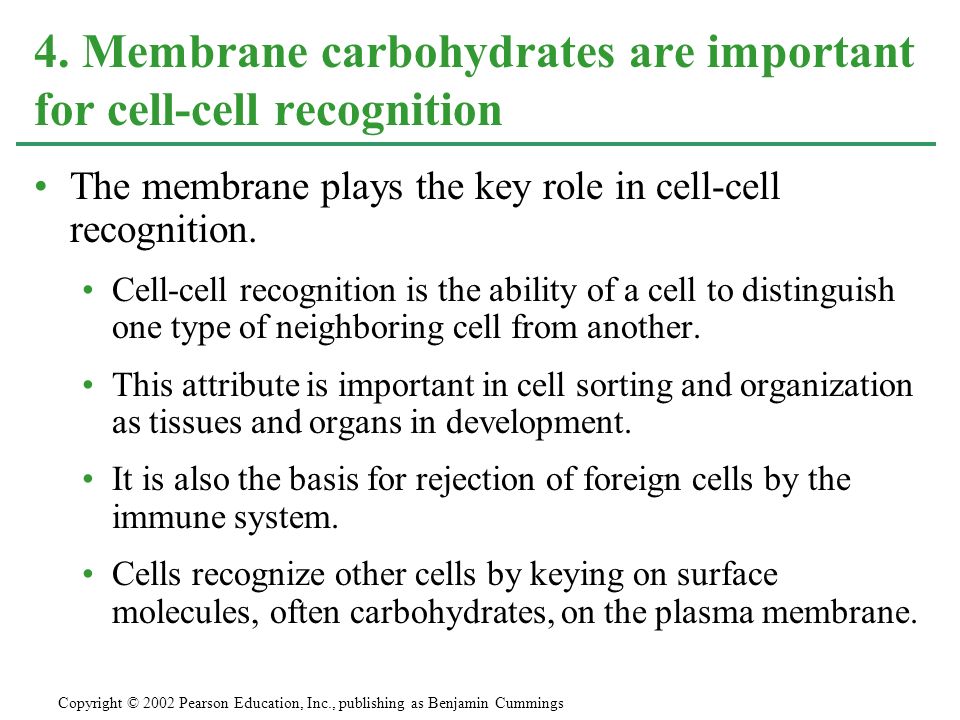 4. Membrane carbohydrates are important for cell-cell recognition

• The membrane plays the key role in cell-cell recognition.

• Cell-cell recognition is the ability of a cell to distinguish one type of neighboring cell from another.

• This attribute is important in cell sorting and organization as tissues and organs in development.

• It is also the basis for rejection of foreign cells by the immune system.

• Cells recognize other cells by keying on surface molecules, often carbohydrates, on the plasma membrane.

Copyright © 2002 Pearson Education, Inc., publishing as Benjamin Cummings